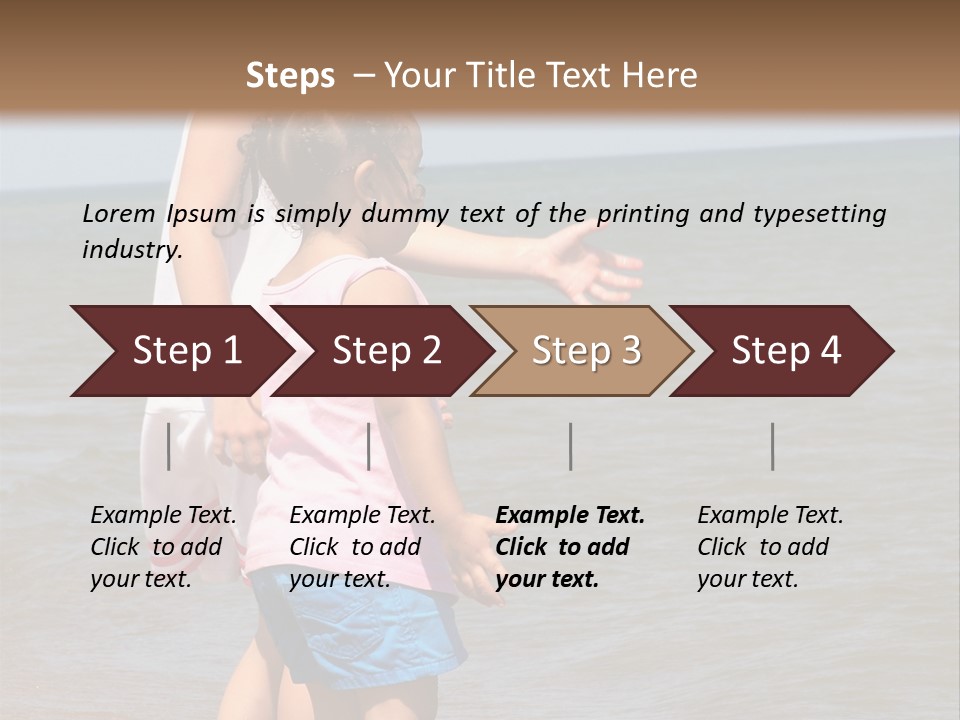 Steps – Your Title Text Here

Lorem Ipsum is simply dummy text of the printing and typesetting industry.

Step 1
Step 2
Step 3
Step 4

Example Text. Click to add your text.

Example Text. Click to add your text.

Example Text. Click to add your text.

Example Text. Click to add your text.